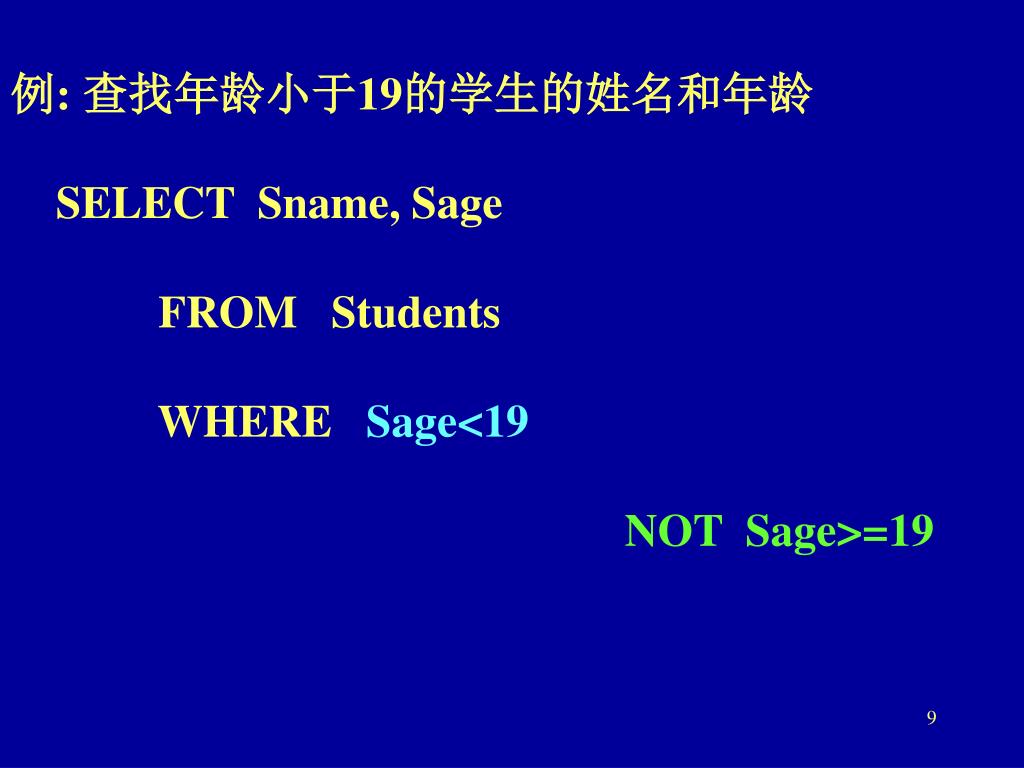 例: 查找年龄小于19的学生的姓名和年龄

SELECT Sname, Sage

FROM Students

WHERE Sage<19

NOT Sage>=19

9